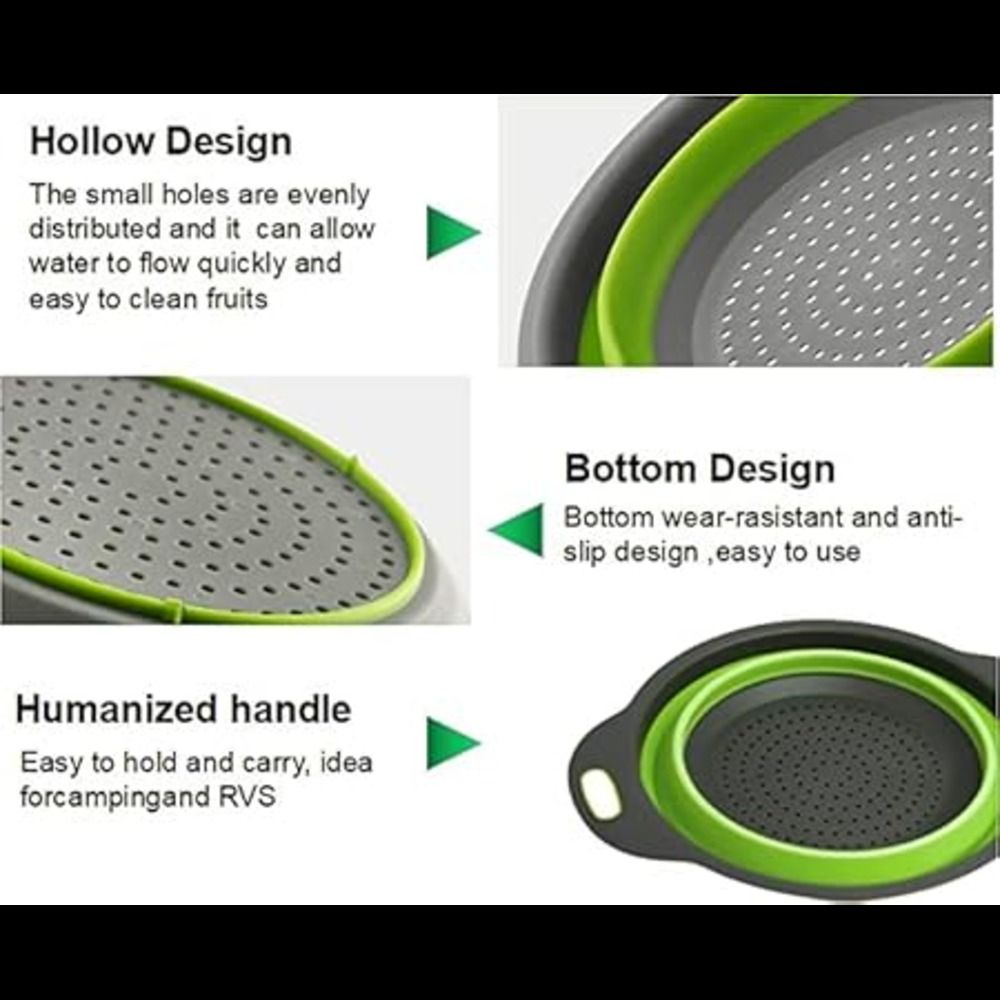 Hollow Design

The small holes are evenly distributed and it can allow water to flow quickly and easy to clean fruits

Bottom Design

Bottom wear-rasistant and anti-slip design ,easy to use

Humanized handle

Easy to hold and carry, idea forcampingand RVS